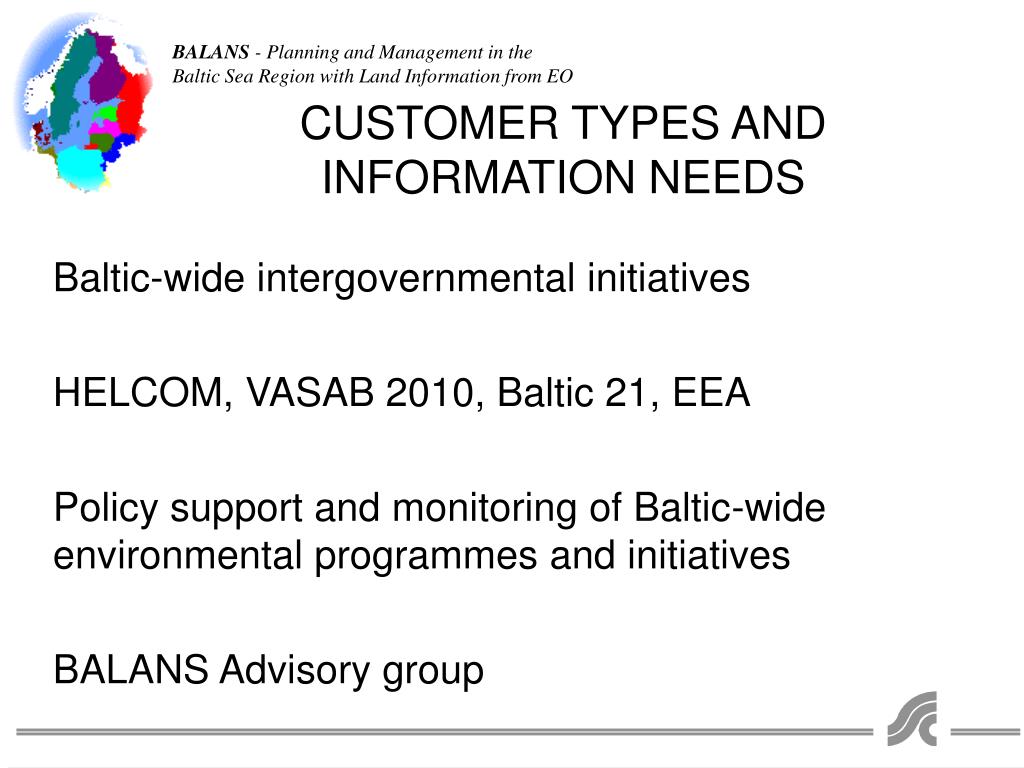 BALANS - Planning and Management in the Baltic Sea Region with Land Information from EO

CUSTOMER TYPES AND INFORMATION NEEDS

Baltic-wide intergovernmental initiatives

HELCOM, VASAB 2010, Baltic 21, EEA

Policy support and monitoring of Baltic-wide environmental programmes and initiatives

BALANS Advisory group